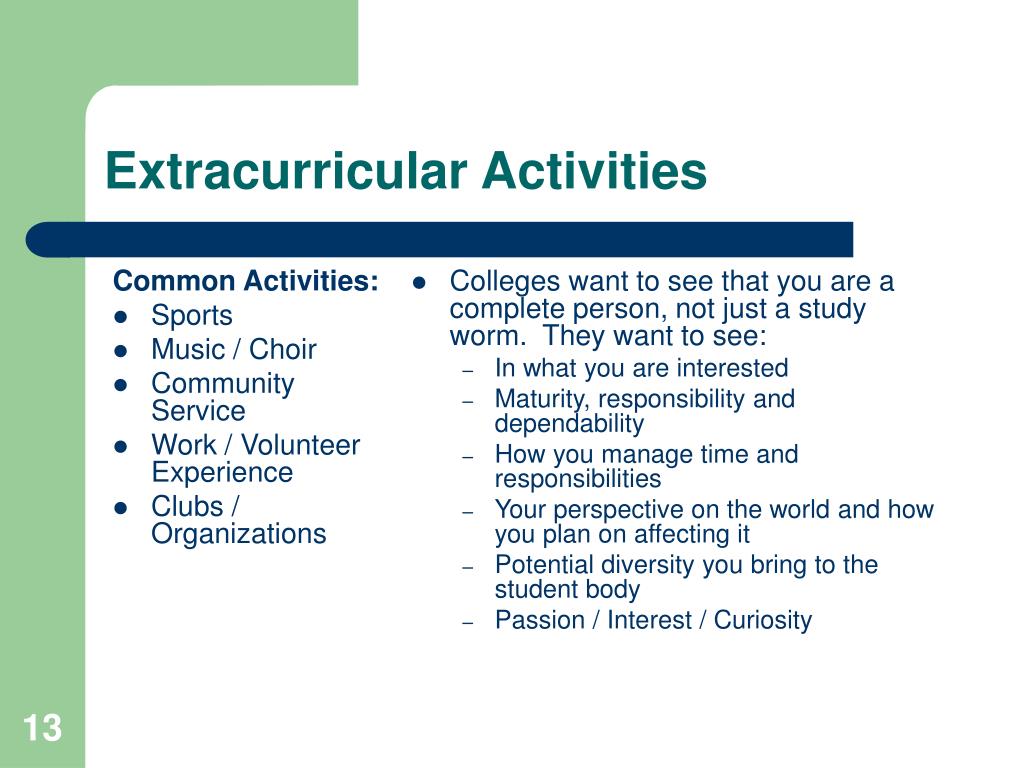 Extracurricular Activities

Common Activities:
- Sports
- Music / Choir
- Community Service
- Work / Volunteer Experience
- Clubs / Organizations

- Colleges want to see that you are a complete person, not just a study worm. They want to see:
  – In what you are interested
  – Maturity, responsibility and dependability
  – How you manage time and responsibilities
  – Your perspective on the world and how you plan on affecting it
  – Potential diversity you bring to the student body
  – Passion / Interest / Curiosity

13